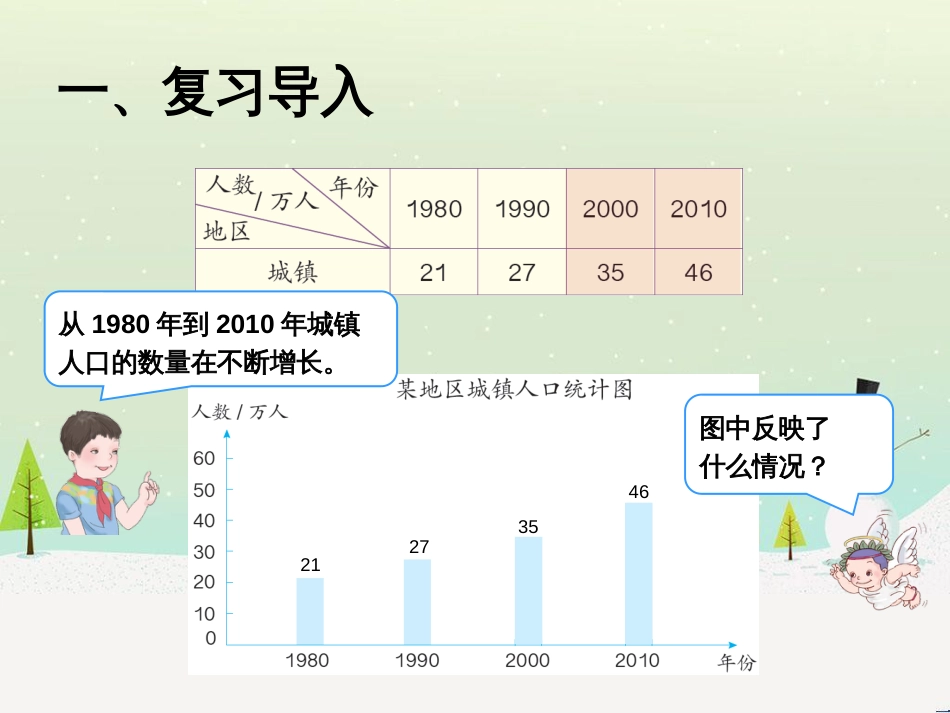 一、复习导入

| 人数/万人 年份 地区 | 1980 | 1990 | 2000 | 2010 |
|---|---|---|---|---|
| 城镇 | 21 | 27 | 35 | 46 |

从 1980 年到 2010 年城镇人口的数量在不断增长。

某地区城镇人口统计图

人数 / 万人

60
50
40
30
20
10
0

21
27
35
46

1980
1990
2000
2010
年份

图中反映了什么情况？